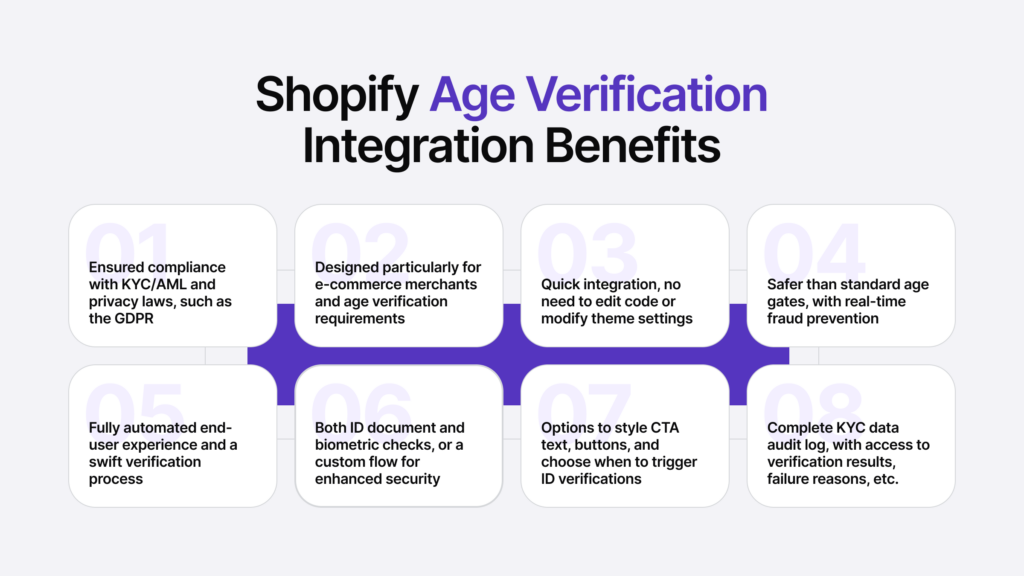 Shopify Age Verification Integration Benefits

01
Ensured compliance with KYC/AML and privacy laws, such as the GDPR

02
Designed particularly for e-commerce merchants and age verification requirements

03
Quick integration, no need to edit code or modify theme settings

04
Safer than standard age gates, with real-time fraud prevention

05
Fully automated end-user experience and a swift verification process

06
Both ID document and biometric checks, or a custom flow for enhanced security

07
Options to style CTA text, buttons, and choose when to trigger ID verifications

08
Complete KYC data audit log, with access to verification results, failure reasons, etc.